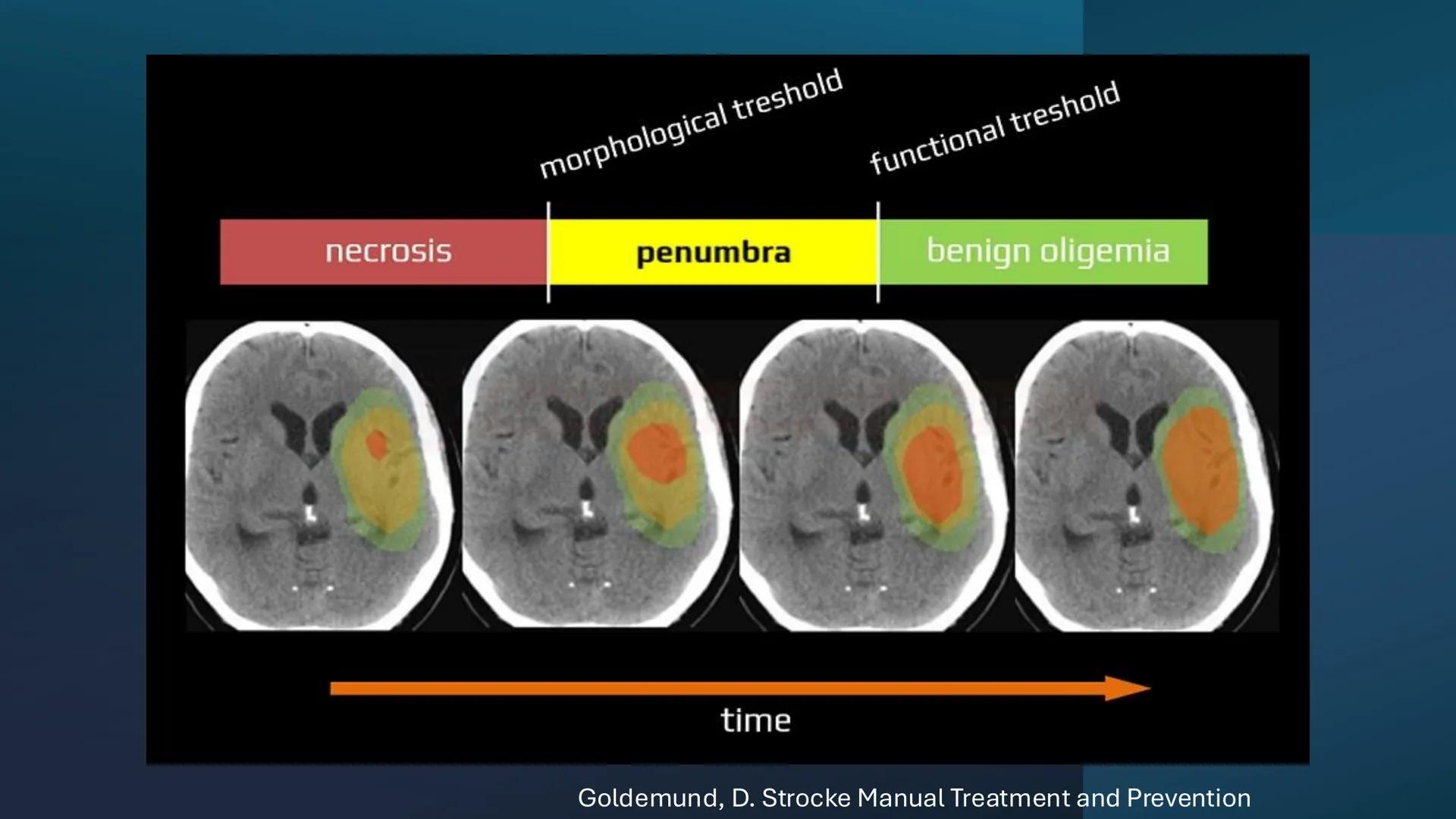 morphological treshold

functional treshold

necrosis

penumbra

benign oligemia

time

Goldemund, D. Strocke Manual Treatment and Prevention